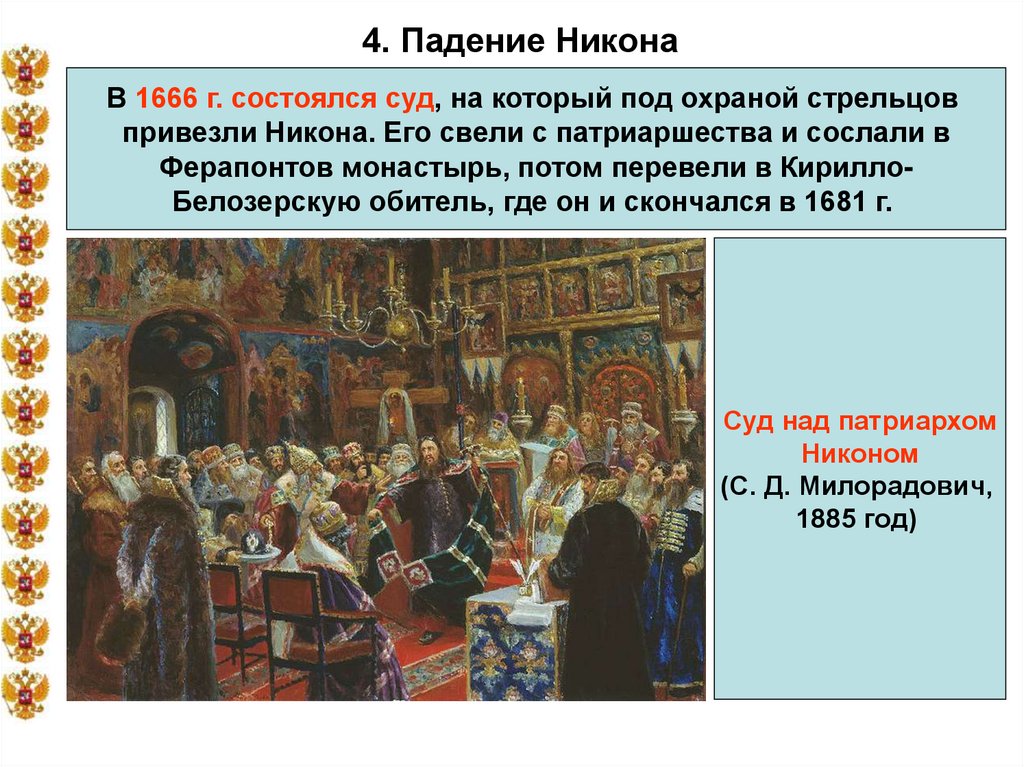 4. Падение Никона

В 1666 г. состоялся суд, на который под охраной стрельцов привезли Никона. Его свели с патриаршества и сослали в Ферапонтов монастырь, потом перевели в Кирилло-Белозерскую обитель, где он и скончался в 1681 г.

Суд над патриархом Никоном
(С. Д. Милорадович, 1885 год)